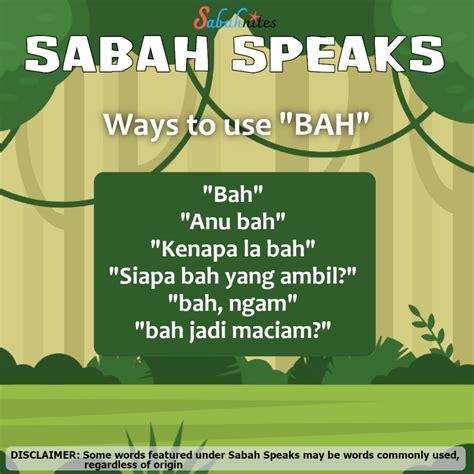 Sabahnites

SABAH SPEAKS

Ways to use "BAH"

"Bah"
"Anu bah"
"Kenapa la bah"
"Siapa bah yang ambil?"
"bah, ngam"
"bah jadi maciam?"

DISCLAIMER: Some words featured under Sabah Speaks may be words commonly used, regardless of origin